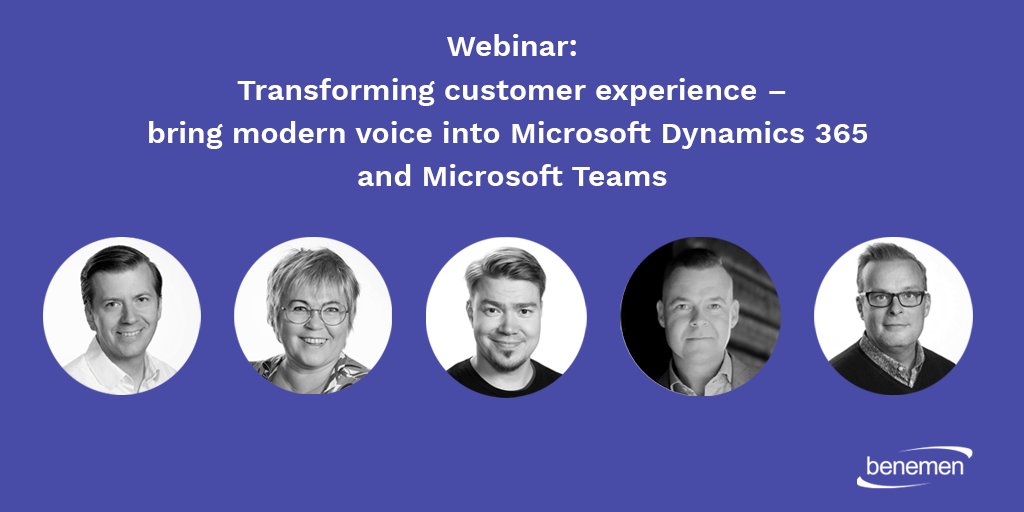 Webinar:
Transforming customer experience – bring modern voice into Microsoft Dynamics 365 and Microsoft Teams

benemen